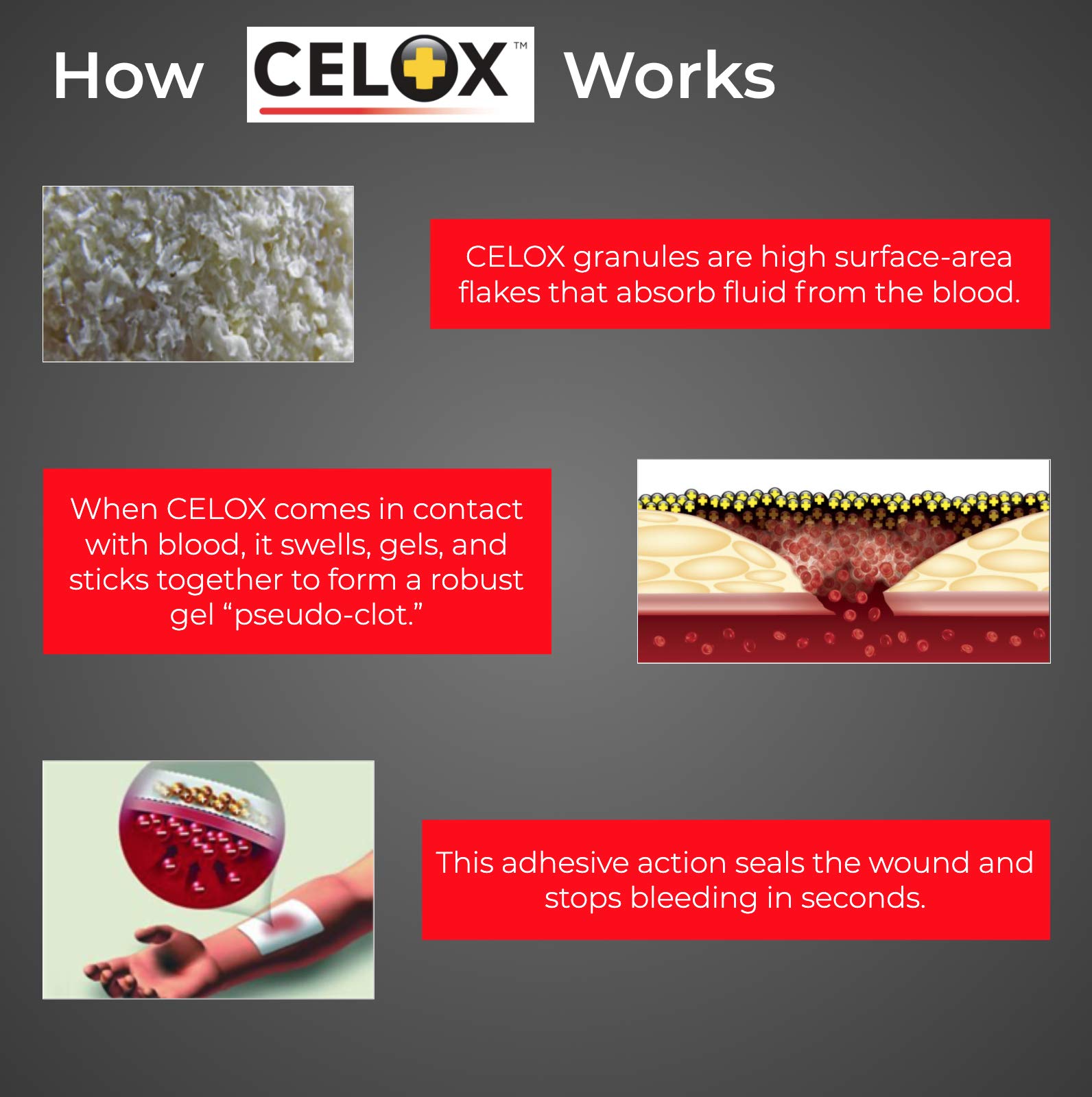 How CELOX™ Works

CELOX granules are high surface-area flakes that absorb fluid from the blood.

When CELOX comes in contact with blood, it swells, gels, and sticks together to form a robust gel “pseudo-clot.”

This adhesive action seals the wound and stops bleeding in seconds.